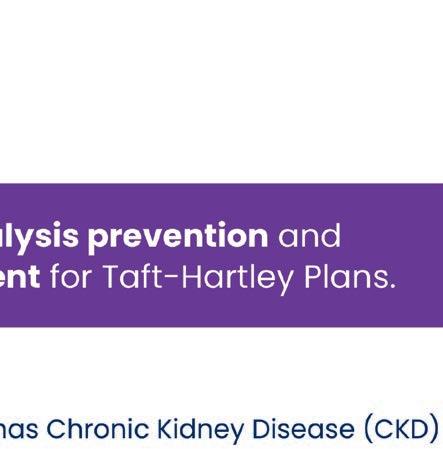 lysis prevention and ent for Taft-Hartley Plans.

has Chronic Kidney Disease (CKD)